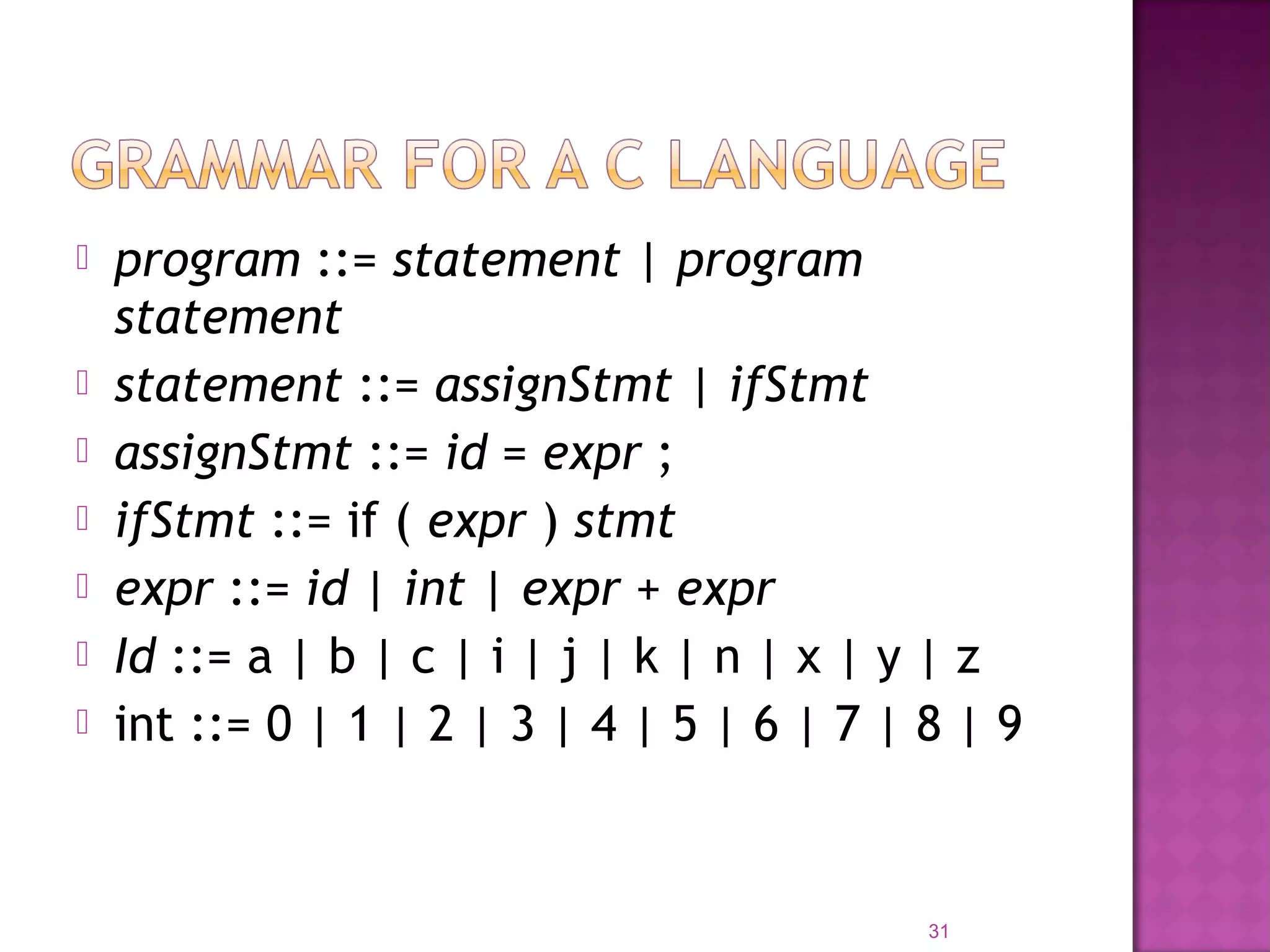 GRAMMAR FOR A C LANGUAGE

program ::= statement | program statement

statement ::= assignStmt | ifStmt

assignStmt ::= id = expr ;

ifStmt ::= if ( expr ) stmt

expr ::= id | int | expr + expr

Id ::= a | b | c | i | j | k | n | x | y | z

int ::= 0 | 1 | 2 | 3 | 4 | 5 | 6 | 7 | 8 | 9

31